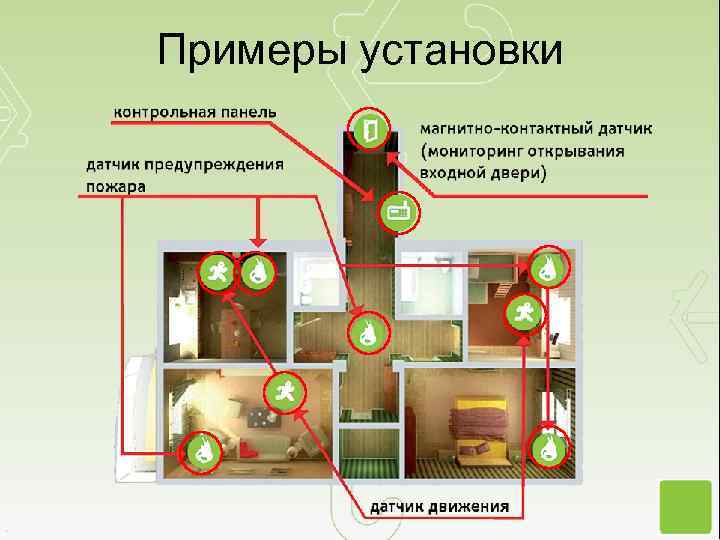 Примеры установки

контрольная панель

магнитно-контактный датчик (мониторинг открывания входной двери)

датчик предупреждения пожара

датчик движения